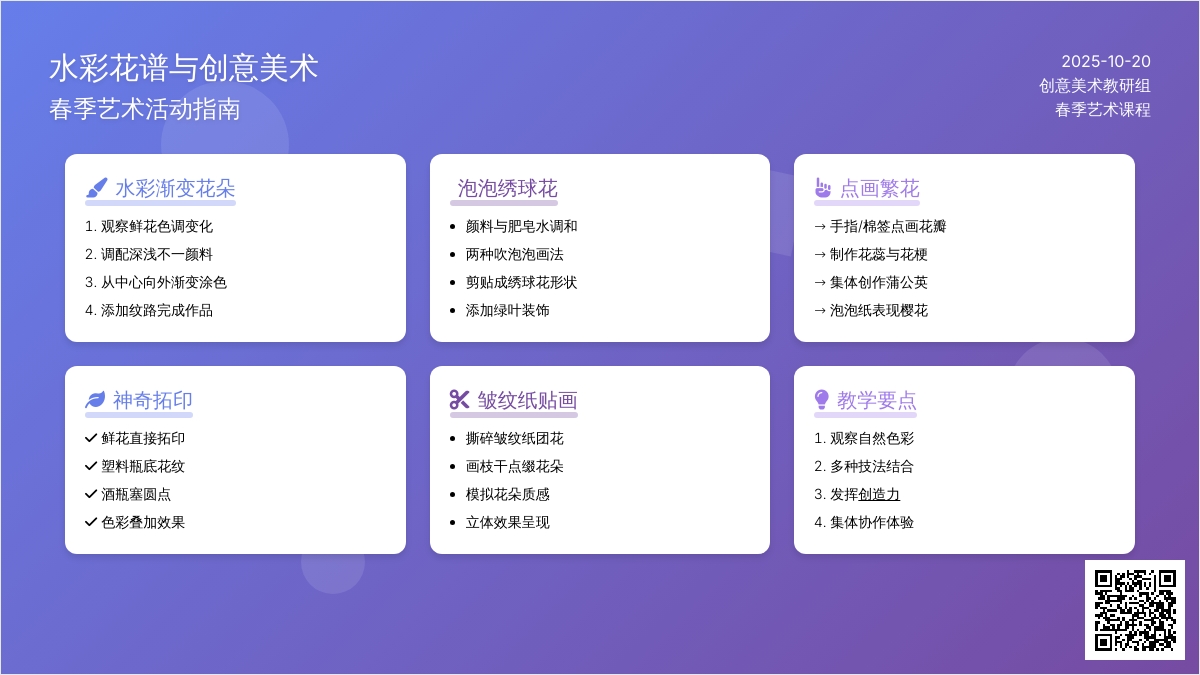 水彩花谱与创意美术
春季艺术活动指南

2025-10-20
创意美术教研组
春季艺术课程

水彩渐变花朵
1. 观察鲜花色调变化
2. 调配深浅不一颜料
3. 从中心向外渐变涂色
4. 添加纹路完成作品

泡泡绣球花
- 颜料与肥皂水调和
- 两种吹泡泡画法
- 剪贴成绣球花形状
- 添加绿叶装饰

点画繁花
→ 手指/棉签点画花瓣
→ 制作花蕊与花梗
→ 集体创作蒲公英
→ 泡泡纸表现樱花

神奇拓印
✓ 鲜花直接拓印
✓ 塑料瓶底花纹
✓ 酒瓶塞圆点
✓ 色彩叠加效果

皱纹纸贴画
- 撕碎皱纹纸团花
- 画枝干点缀花朵
- 模拟花朵质感
- 立体效果呈现

教学要点
1. 观察自然色彩
2. 多种技法结合
3. 发挥创造力
4. 集体协作体验